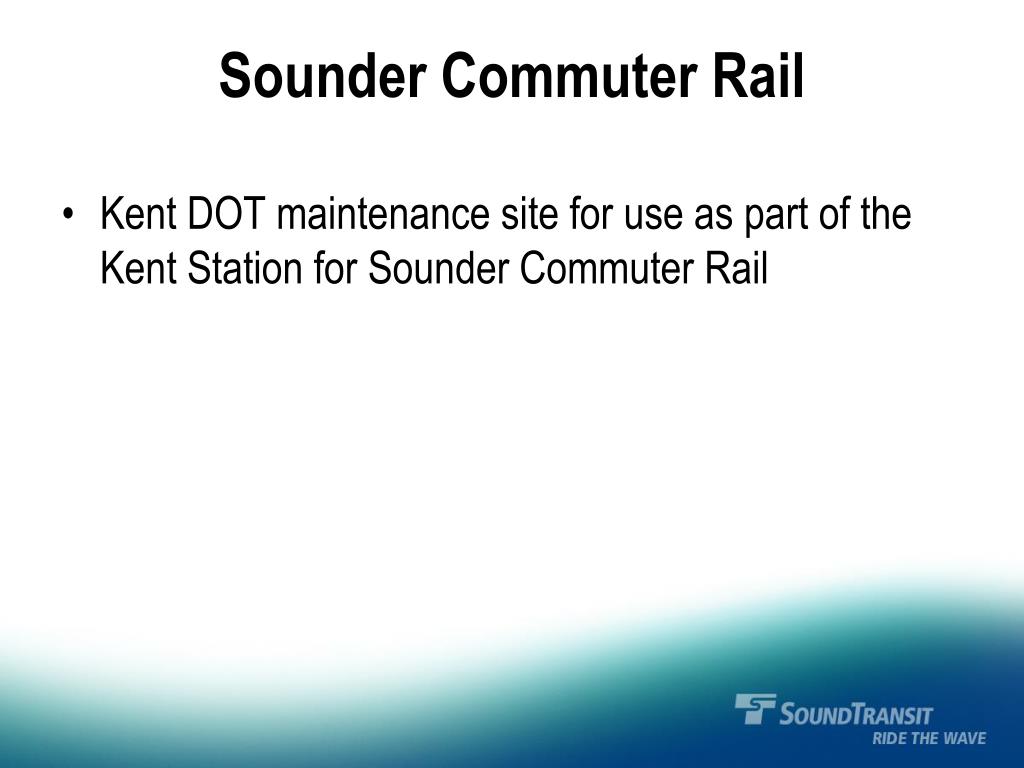 Sounder Commuter Rail

• Kent DOT maintenance site for use as part of the Kent Station for Sounder Commuter Rail

SOUNDTRANSIT
RIDE THE WAVE